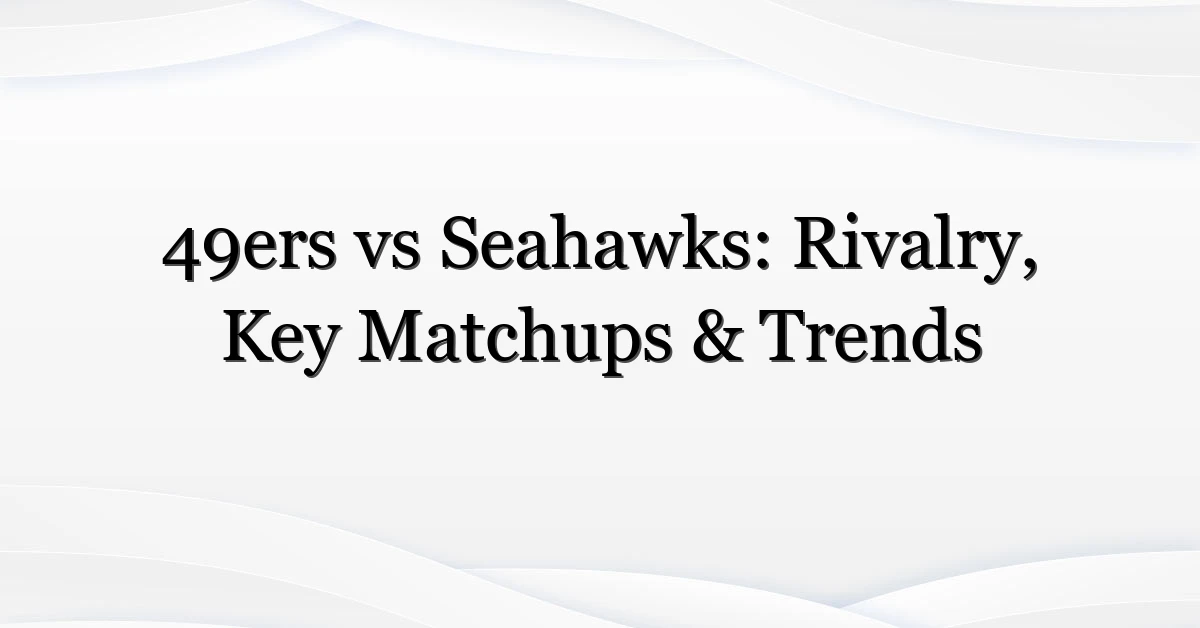 49ers vs Seahawks: Rivalry, Key Matchups & Trends